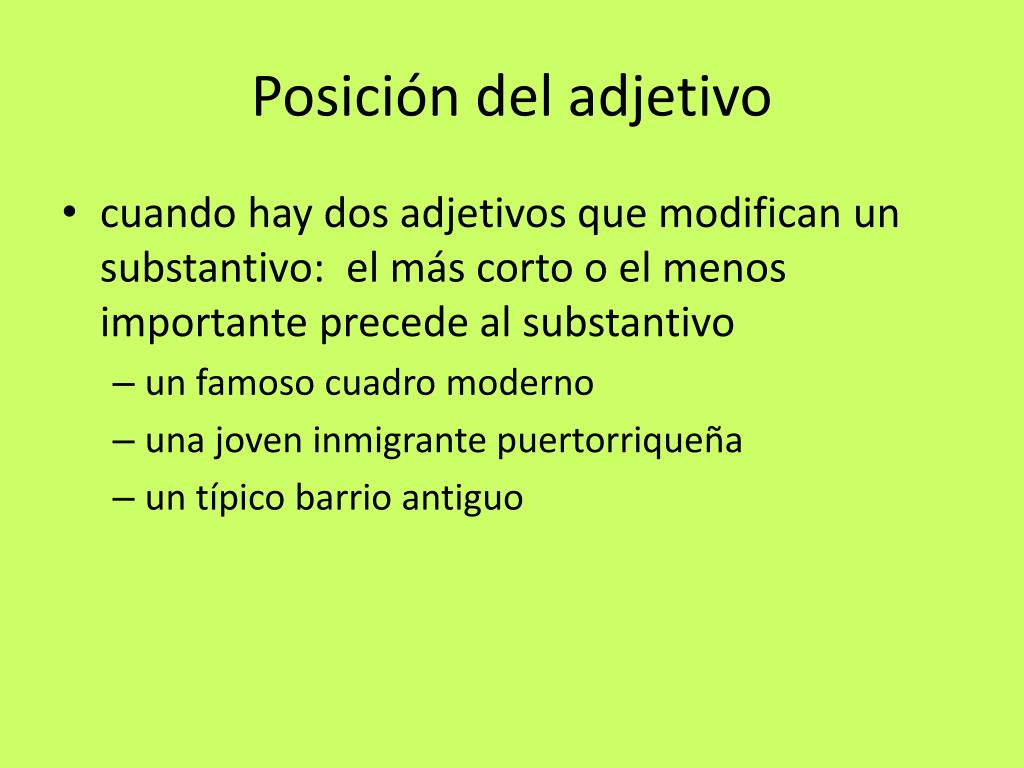 Posición del adjetivo

• cuando hay dos adjetivos que modifican un substantivo:  el más corto o el menos importante precede al substantivo
– un famoso cuadro moderno
– una joven inmigrante puertorriqueña
– un típico barrio antiguo